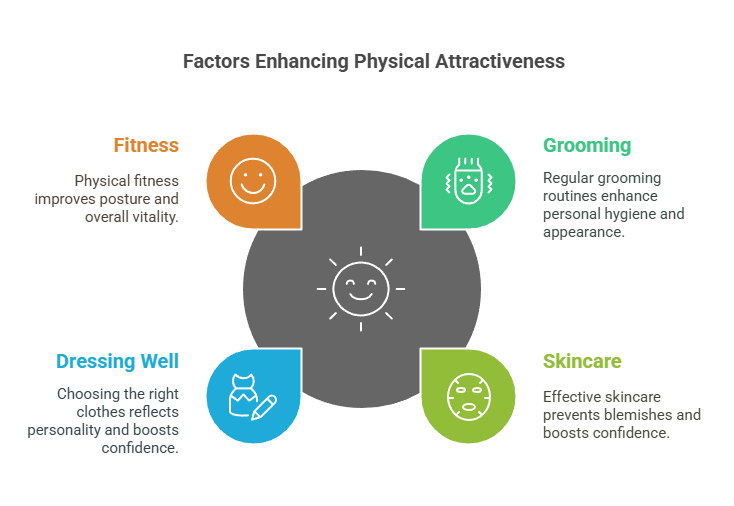 Factors Enhancing Physical Attractiveness

Fitness

Physical fitness improves posture and overall vitality.

Grooming

Regular grooming routines enhance personal hygiene and appearance.

Dressing Well

Choosing the right clothes reflects personality and boosts confidence.

Skincare

Effective skincare prevents blemishes and boosts confidence.